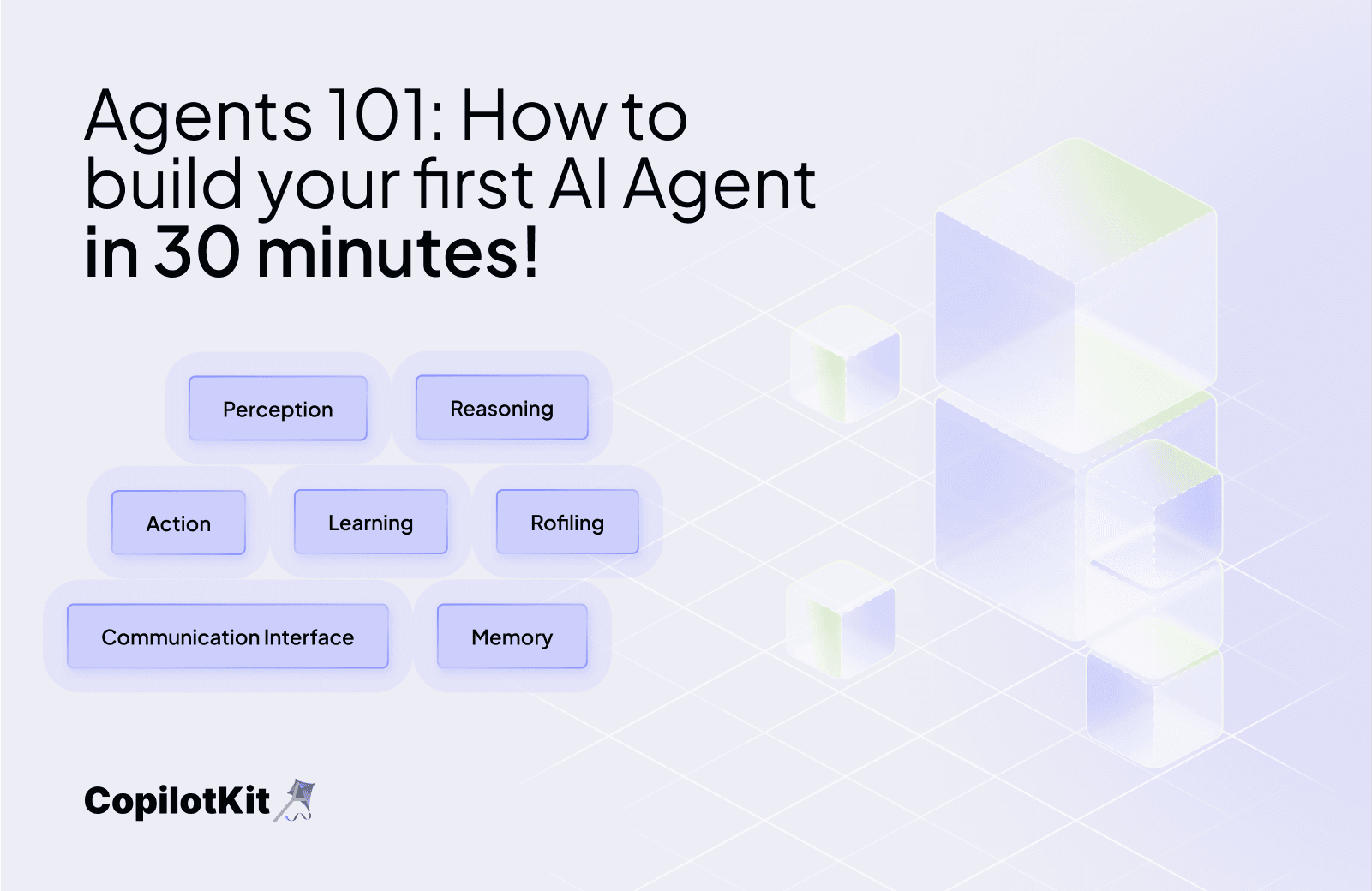 Agents 101: How to build your first AI Agent in 30 minutes!

Perception

Reasoning

Action

Learning

Rofiling

Communication Interface

Memory

CopilotKit